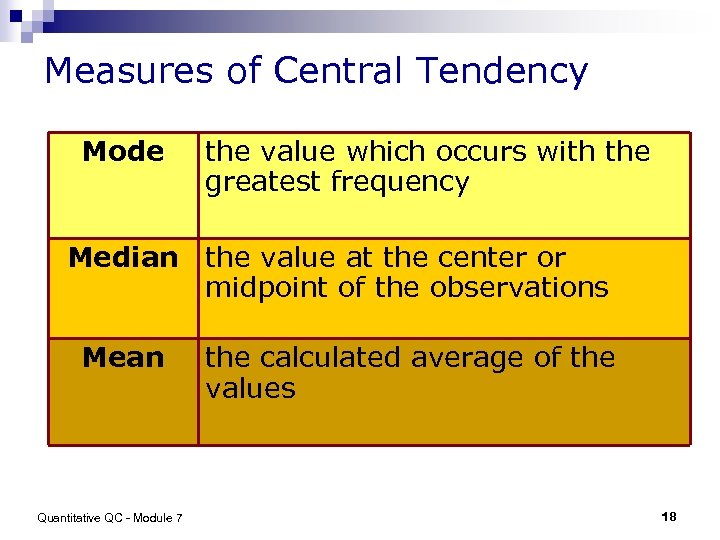 Measures of Central Tendency

| Mode | the value which occurs with the greatest frequency |
|---|---|
| Median | the value at the center or midpoint of the observations |
| Mean | the calculated average of the values |

Quantitative QC - Module 7

18